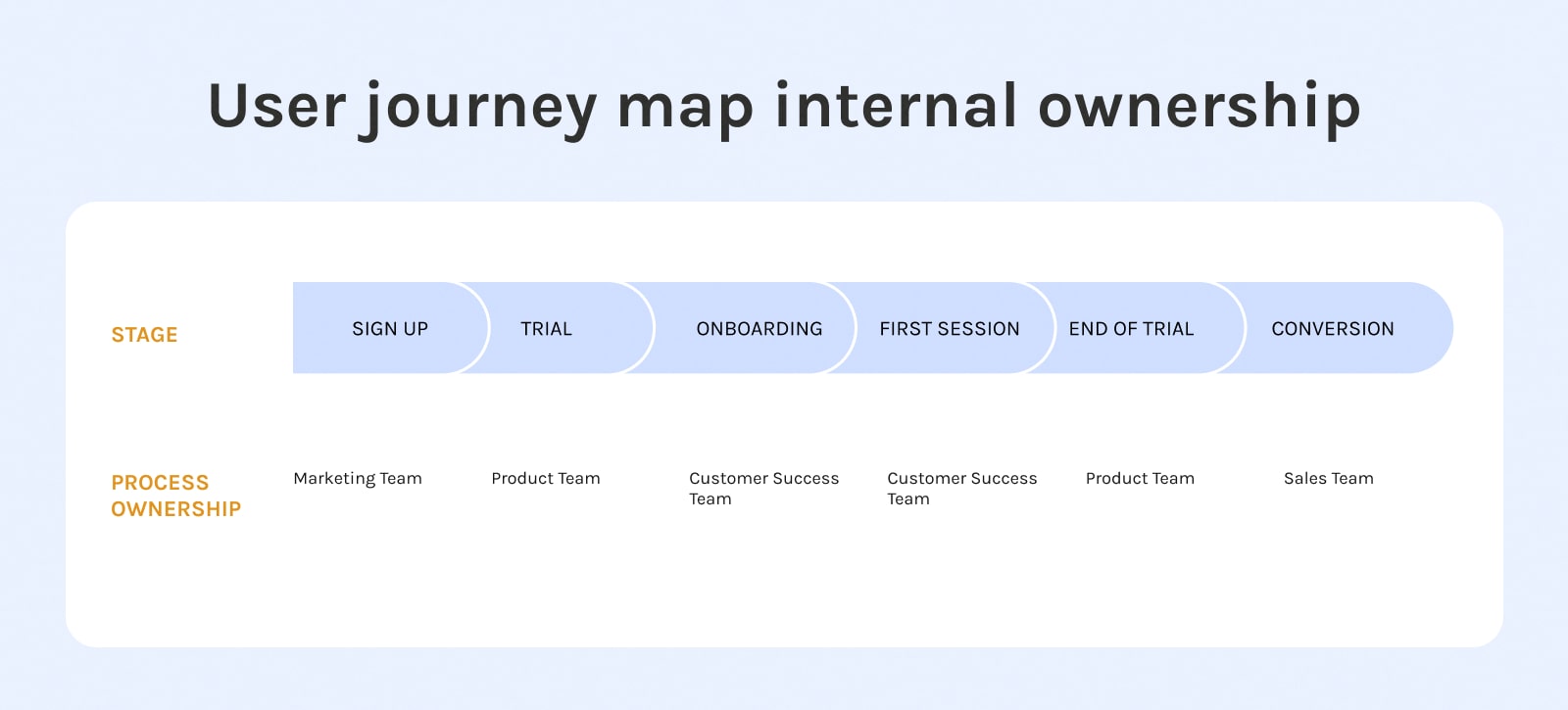 User journey map internal ownership

| STAGE | SIGN UP | TRIAL | ONBOARDING | FIRST SESSION | END OF TRIAL | CONVERSION |
|---|---|---|---|---|---|---|
| PROCESS OWNERSHIP | Marketing Team | Product Team | Customer Success Team | Customer Success Team | Product Team | Sales Team |